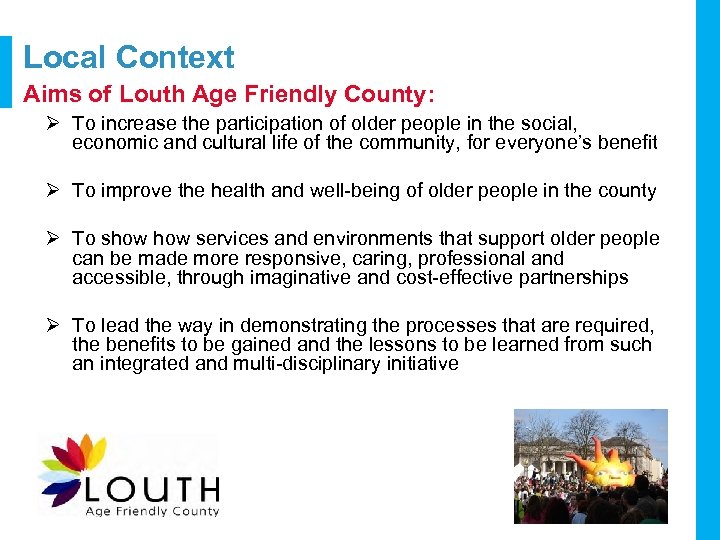 Local Context

Aims of Louth Age Friendly County:

➢ To increase the participation of older people in the social, economic and cultural life of the community, for everyone's benefit

➢ To improve the health and well-being of older people in the county

➢ To show how services and environments that support older people can be made more responsive, caring, professional and accessible, through imaginative and cost-effective partnerships

➢ To lead the way in demonstrating the processes that are required, the benefits to be gained and the lessons to be learned from such an integrated and multi-disciplinary initiative

LOUTH
Age Friendly County